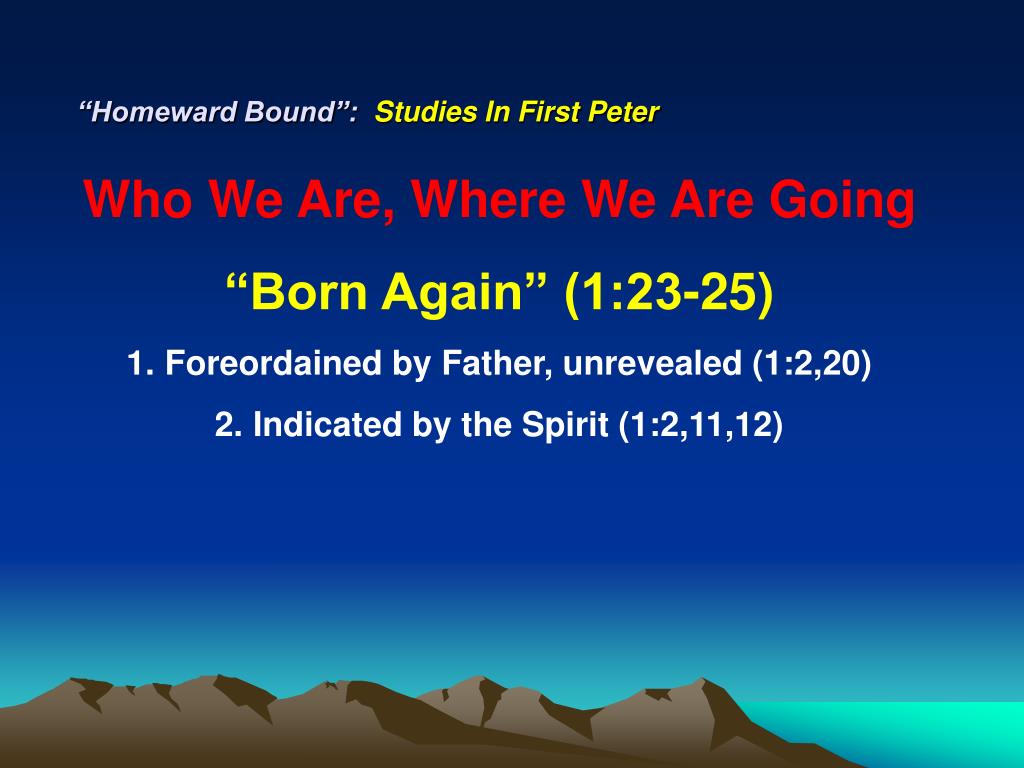 “Homeward Bound”: Studies In First Peter

Who We Are, Where We Are Going

“Born Again” (1:23-25)

1. Foreordained by Father, unrevealed (1:2,20)

2. Indicated by the Spirit (1:2,11,12)